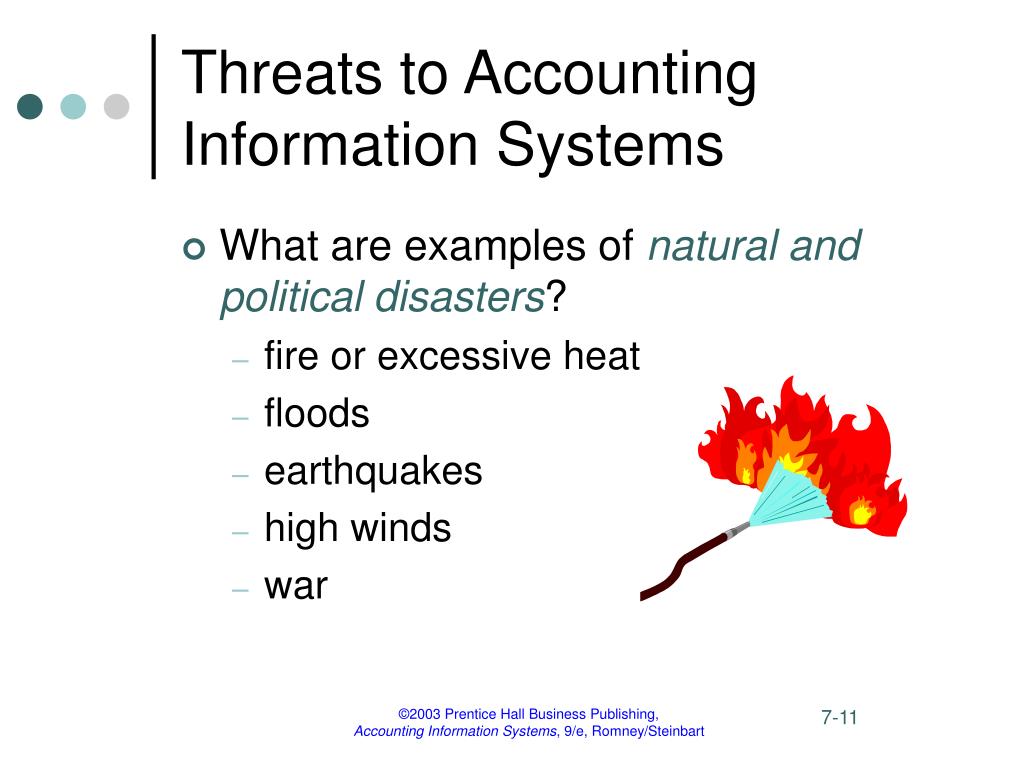 Threats to Accounting Information Systems

What are examples of natural and political disasters?

– fire or excessive heat
– floods
– earthquakes
– high winds
– war

©2003 Prentice Hall Business Publishing, Accounting Information Systems, 9/e, Romney/Steinbart

7-11